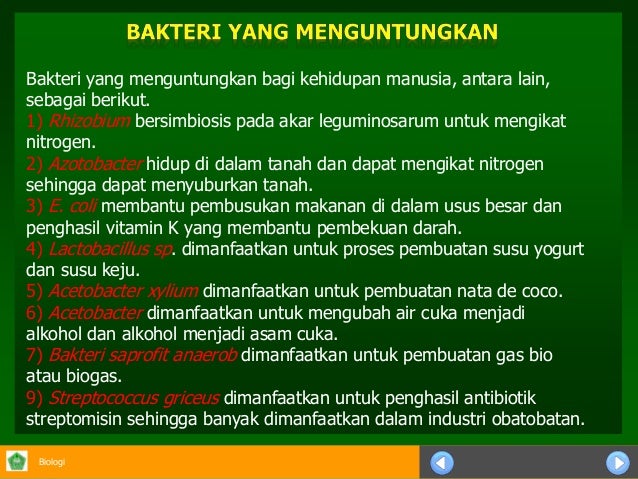 BAKTERI YANG MENGUNTUNGKAN

Bakteri yang menguntungkan bagi kehidupan manusia, antara lain, sebagai berikut.
1) Rhizobium bersimbiosis pada akar leguminosarum untuk mengikat nitrogen.
2) Azotobacter hidup di dalam tanah dan dapat mengikat nitrogen sehingga dapat menyuburkan tanah.
3) E. coli membantu pembusukan makanan di dalam usus besar dan penghasil vitamin K yang membantu pembekuan darah.
4) Lactobacillus sp. dimanfaatkan untuk proses pembuatan susu yogurt dan susu keju.
5) Acetobacter xylium dimanfaatkan untuk pembuatan nata de coco.
6) Acetobacter dimanfaatkan untuk mengubah air cuka menjadi alkohol dan alkohol menjadi asam cuka.
7) Bakteri saprofit anaerob dimanfaatkan untuk pembuatan gas bio atau biogas.
9) Streptococcus griceus dimanfaatkan untuk penghasil antibiotik streptomisin sehingga banyak dimanfaatkan dalam industri obatobatan.

Biologi